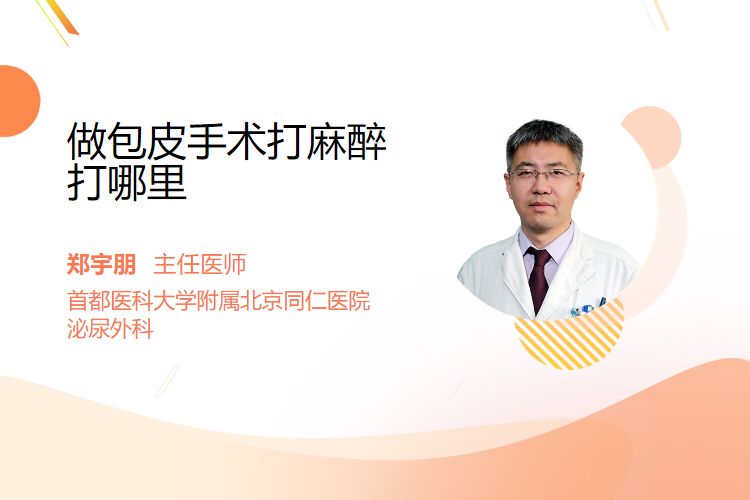 做包皮手术打麻醉打哪里

郑宇朋 主任医师

首都医科大学附属北京同仁医院
泌尿外科